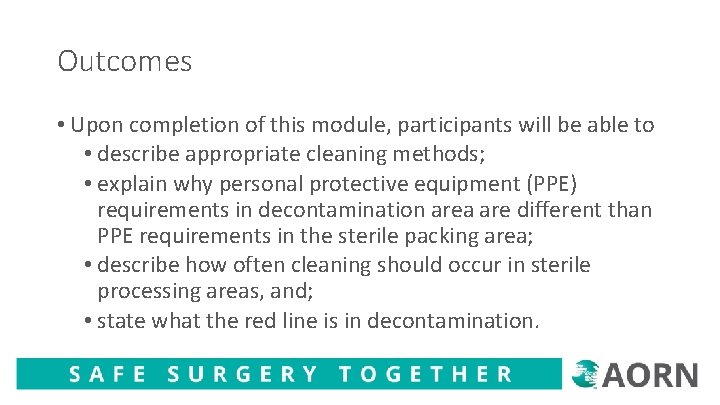 Outcomes

• Upon completion of this module, participants will be able to
• describe appropriate cleaning methods;
• explain why personal protective equipment (PPE) requirements in decontamination area are different than PPE requirements in the sterile packing area;
• describe how often cleaning should occur in sterile processing areas, and;
• state what the red line is in decontamination.

SAFE SURGERY TOGETHER

AORN